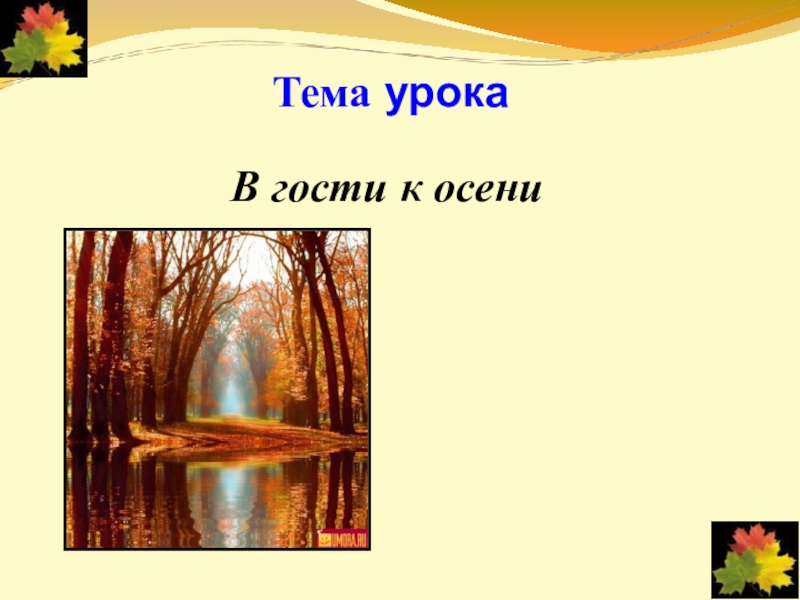 Тема урока

В гости к осени

UMORA.RU